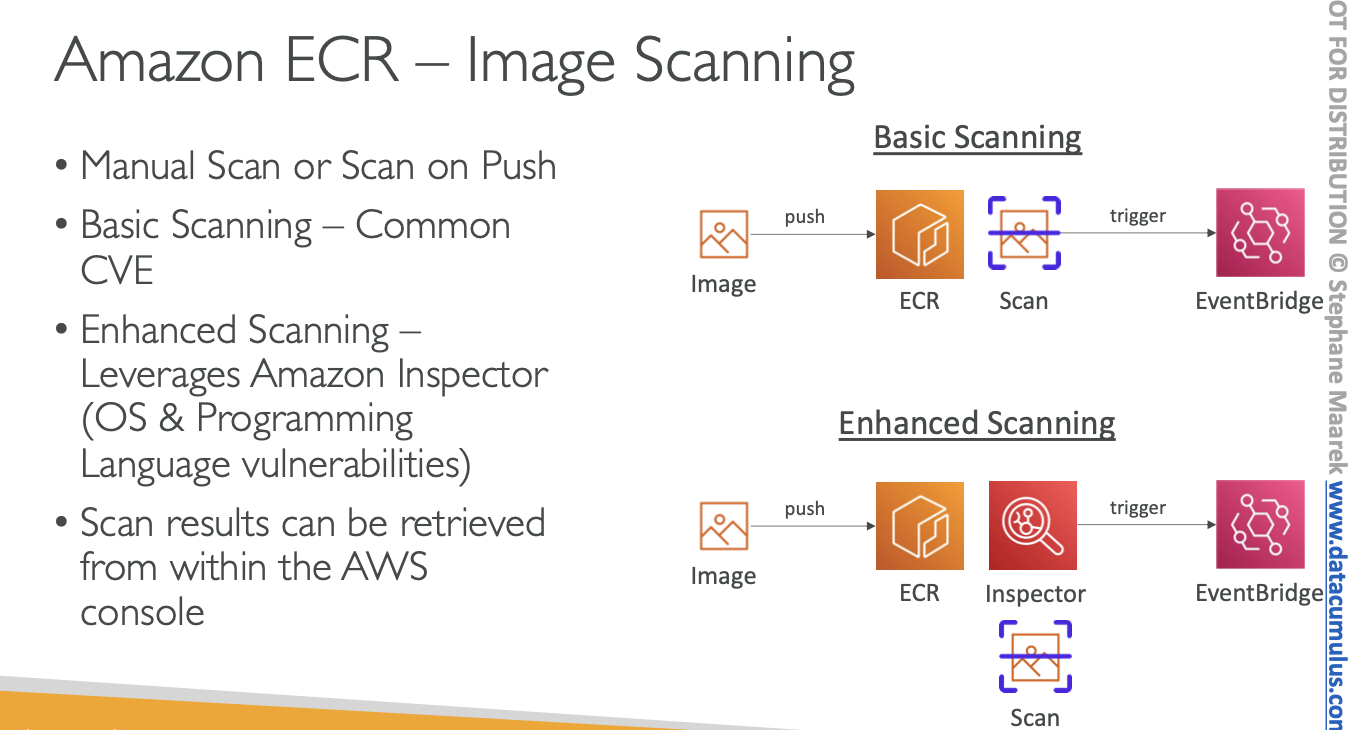 Amazon ECR – Image Scanning

• Manual Scan or Scan on Push

• Basic Scanning – Common CVE

• Enhanced Scanning – Leverages Amazon Inspector (OS & Programming Language vulnerabilities)

• Scan results can be retrieved from within the AWS console

Basic Scanning

Image

push

ECR

Scan

trigger

EventBridge

Enhanced Scanning

Image

push

ECR

Inspector

trigger

EventBridge

Scan

OT FOR DISTRIBUTION © Stephane Maarek www.datacumulus.con